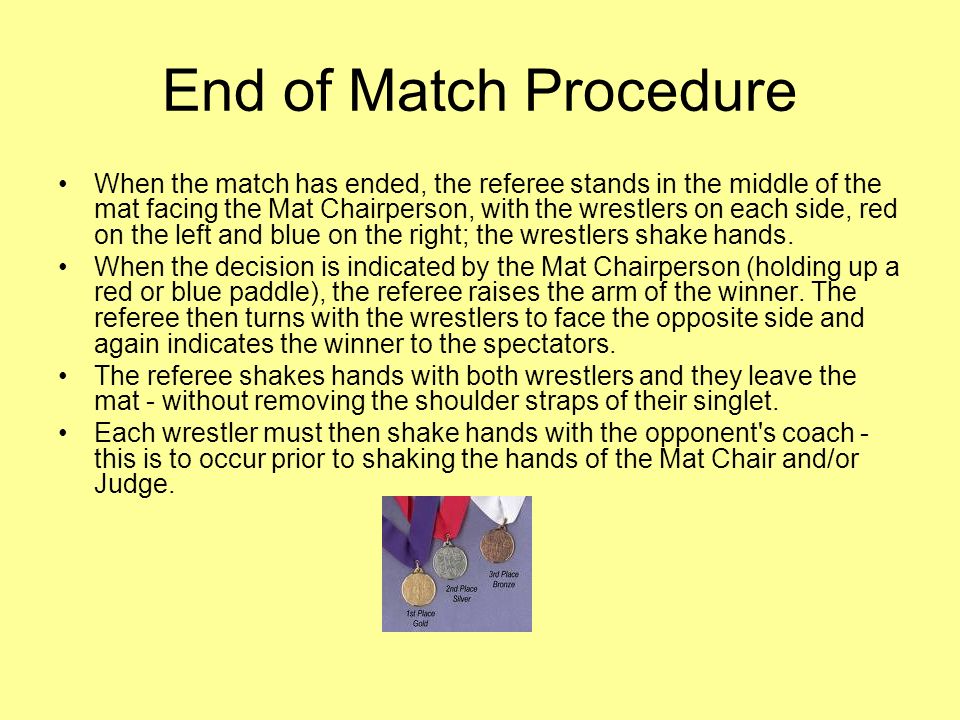 End of Match Procedure

• When the match has ended, the referee stands in the middle of the mat facing the Mat Chairperson, with the wrestlers on each side, red on the left and blue on the right; the wrestlers shake hands.

• When the decision is indicated by the Mat Chairperson (holding up a red or blue paddle), the referee raises the arm of the winner. The referee then turns with the wrestlers to face the opposite side and again indicates the winner to the spectators.

• The referee shakes hands with both wrestlers and they leave the mat - without removing the shoulder straps of their singlet.

• Each wrestler must then shake hands with the opponent's coach - this is to occur prior to shaking the hands of the Mat Chair and/or Judge.

1st Place Gold

2nd Place Silver

3rd Place Bronze